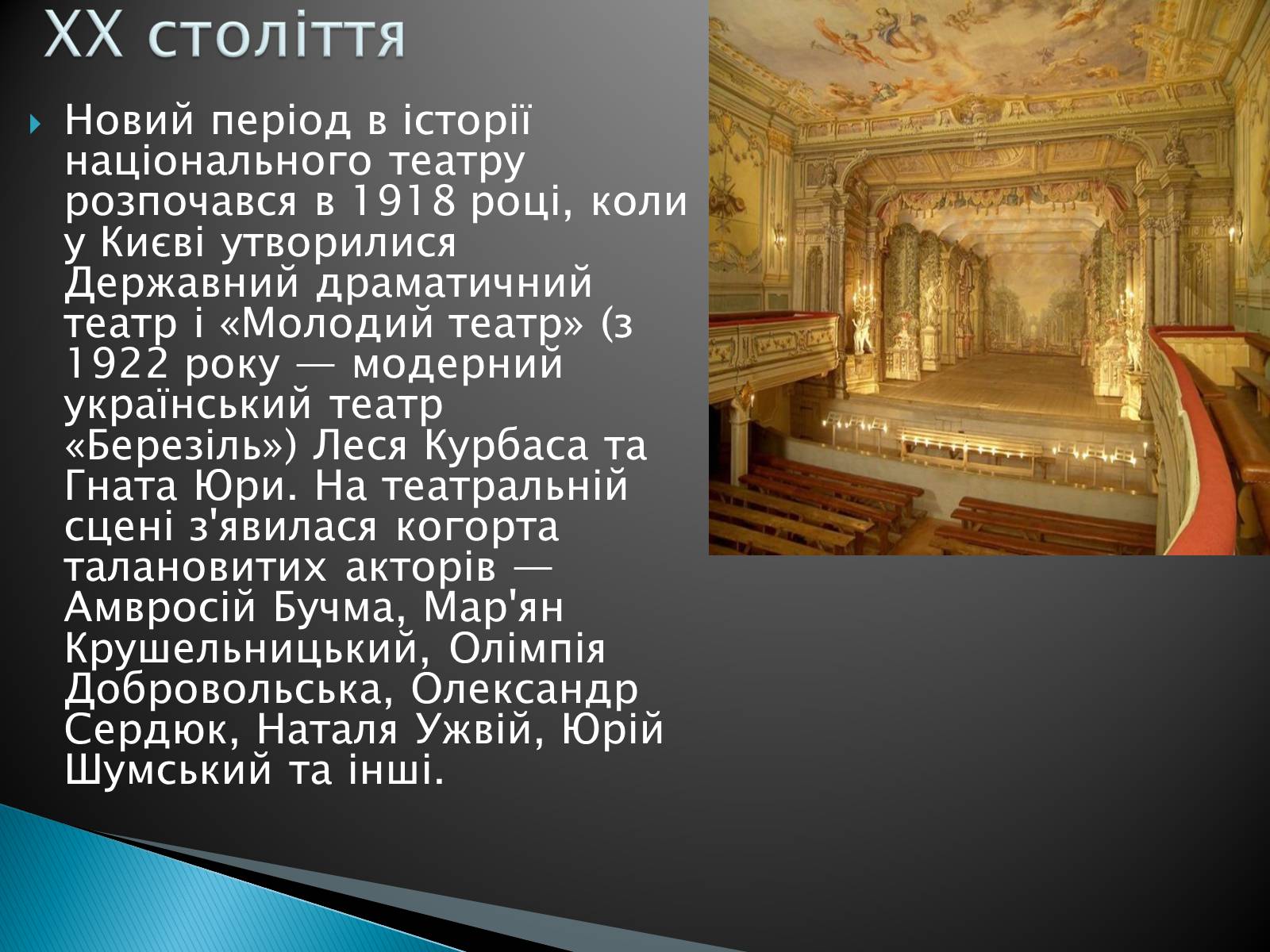 XX століття

Новий період в історії національного театру розпочався в 1918 році, коли у Києві утворилися Державний драматичний театр і «Молодий театр» (з 1922 року — модерний український театр «Березіль») Леся Курбаса та Гната Юри. На театральній сцені з'явилася когорта талановитих акторів — Амвросій Бучма, Мар'ян Крушельницький, Олімпія Добровольська, Олександр Сердюк, Наталя Ужвій, Юрій Шумський та інші.